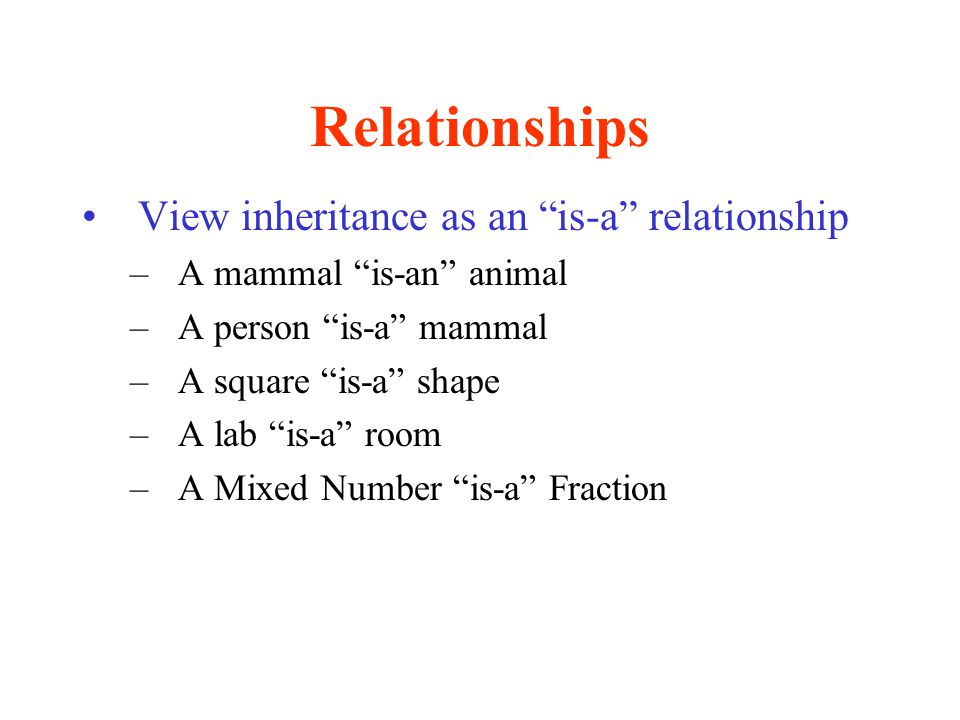 Relationships

• View inheritance as an “is-a” relationship
– A mammal “is-an” animal
– A person “is-a” mammal
– A square “is-a” shape
– A lab “is-a” room
– A Mixed Number “is-a” Fraction